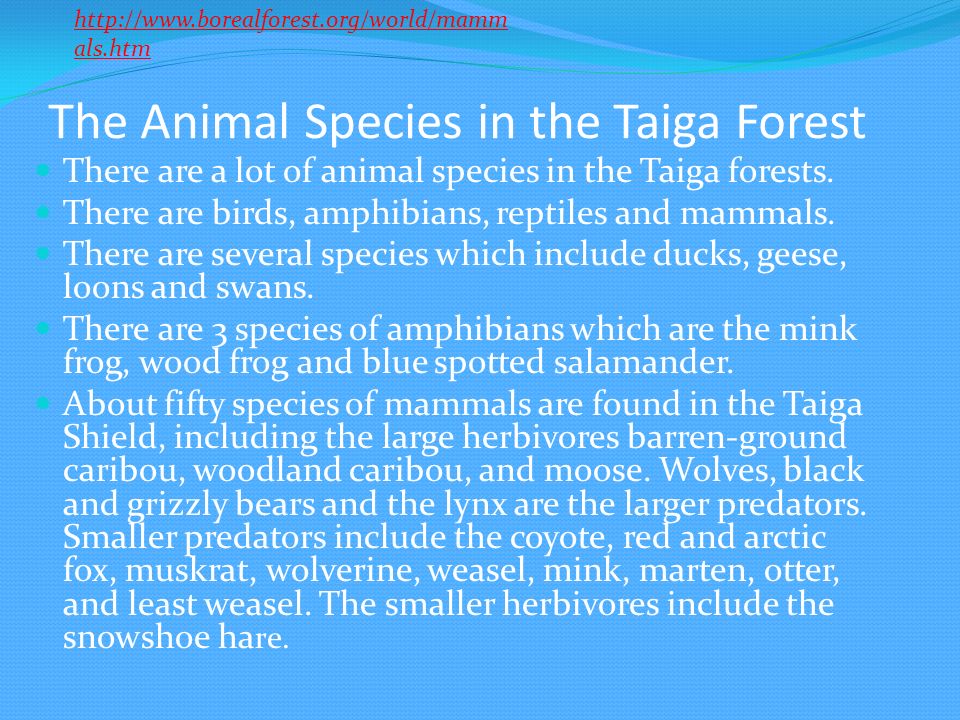 http://www.borealforest.org/world/mammals.htm

The Animal Species in the Taiga Forest

There are a lot of animal species in the Taiga forests.

There are birds, amphibians, reptiles and mammals.

There are several species which include ducks, geese, loons and swans.

There are 3 species of amphibians which are the mink frog, wood frog and blue spotted salamander.

About fifty species of mammals are found in the Taiga Shield, including the large herbivores barren-ground caribou, woodland caribou, and moose. Wolves, black and grizzly bears and the lynx are the larger predators. Smaller predators include the coyote, red and arctic fox, muskrat, wolverine, weasel, mink, marten, otter, and least weasel. The smaller herbivores include the snowshoe hare.